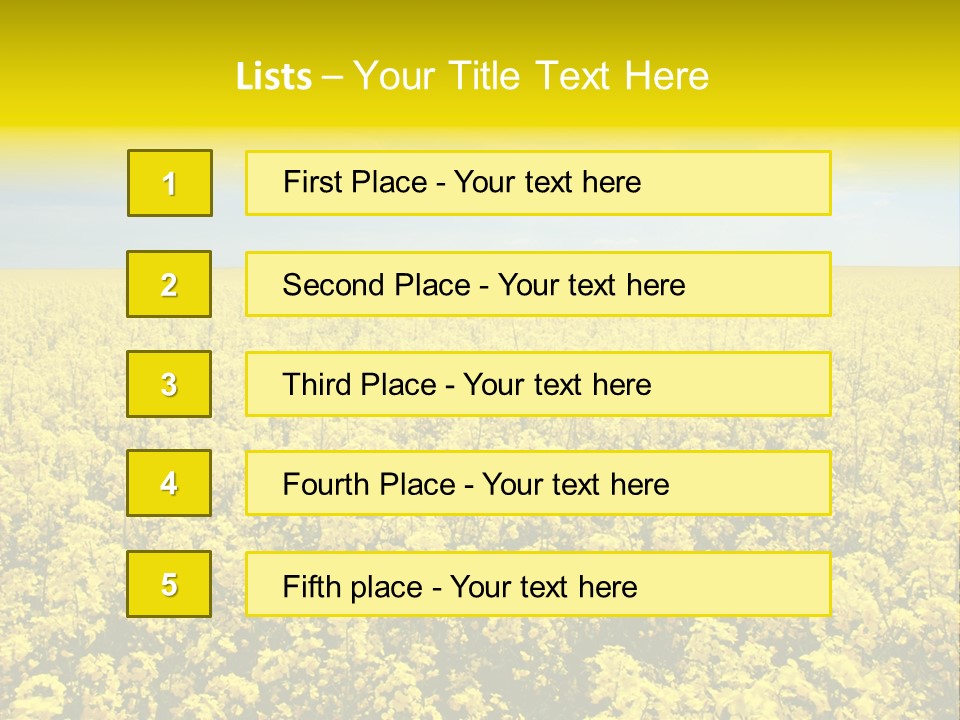 Lists – Your Title Text Here

1

First Place - Your text here

2

Second Place - Your text here

3

Third Place - Your text here

4

Fourth Place - Your text here

5

Fifth place - Your text here